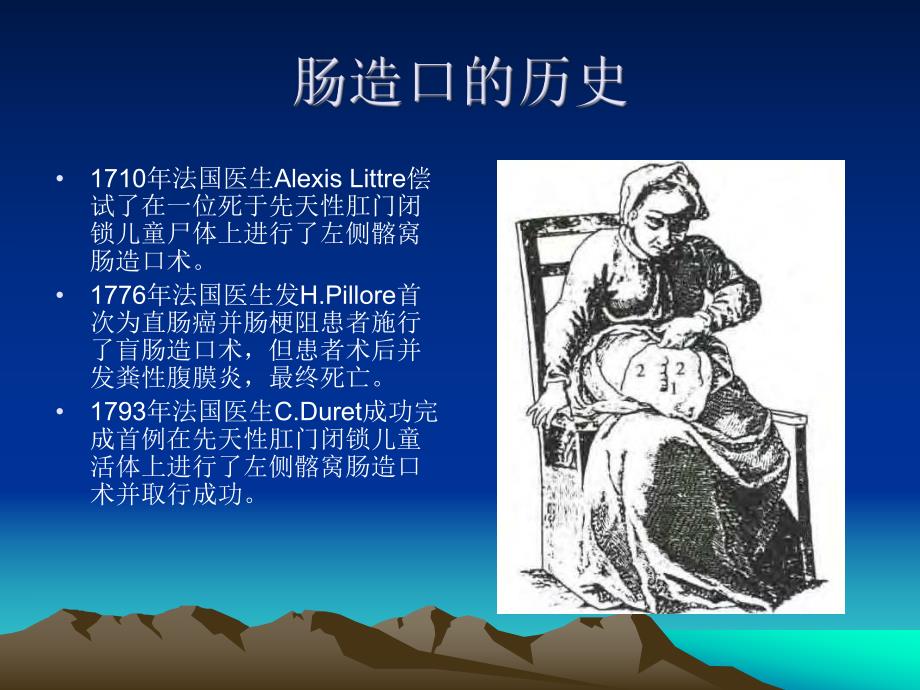 肠造口的历史

• 1710年法国医生Alexis Littre偿试了在一位死于先天性肛门闭锁儿童尸体上进行了左侧髂窝肠造口术。

• 1776年法国医生发H.Pillore首次为直肠癌并肠梗阻患者施行了盲肠造口术，但患者术后并发粪性腹膜炎，最终死亡。

• 1793年法国医生C.Duret成功完成首例在先天性肛门闭锁儿童活体上进行了左侧髂窝肠造口术并取行成功。

2 2 1